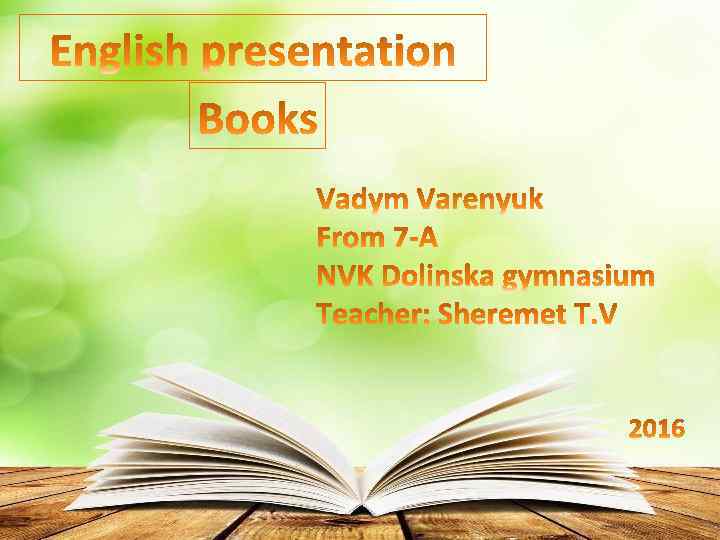 English presentation

Books

Vadym Varenyuk
From 7-A
NVK Dolinska gymnasium
Teacher: Sheremet T.V

2016